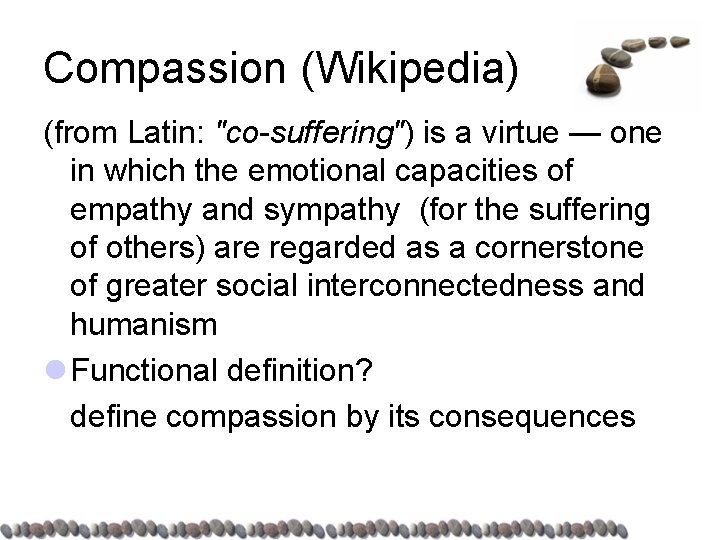 Compassion (Wikipedia)

(from Latin: "co-suffering") is a virtue — one in which the emotional capacities of empathy and sympathy (for the suffering of others) are regarded as a cornerstone of greater social interconnectedness and humanism

Functional definition?

define compassion by its consequences